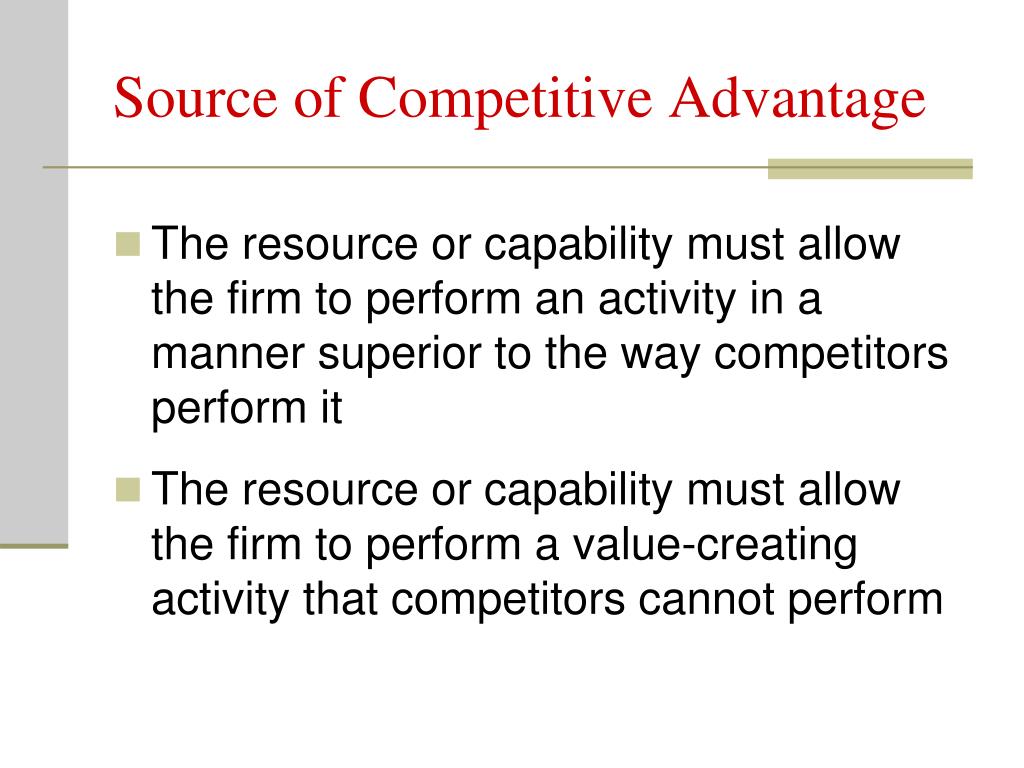 Source of Competitive Advantage

The resource or capability must allow the firm to perform an activity in a manner superior to the way competitors perform it

The resource or capability must allow the firm to perform a value-creating activity that competitors cannot perform